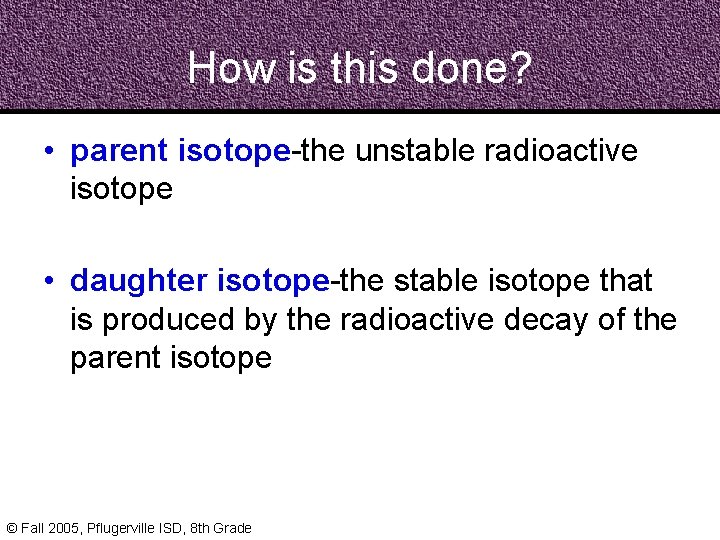 How is this done?

• parent isotope-the unstable radioactive isotope

• daughter isotope-the stable isotope that is produced by the radioactive decay of the parent isotope

© Fall 2005, Pflugerville ISD, 8th Grade